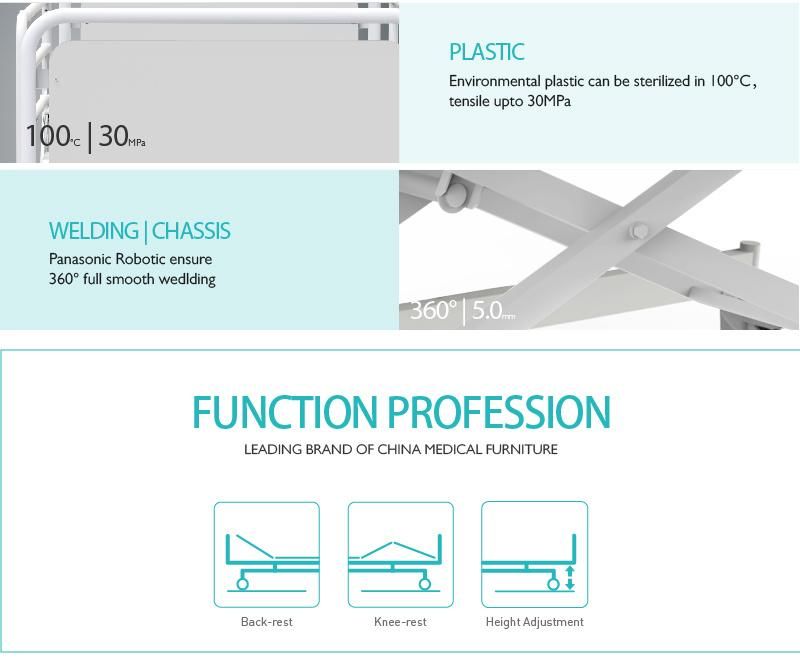 100℃ | 30MPa

PLASTIC

Environmental plastic can be sterilized in 100°C, tensile upto 30MPa

WELDING | CHASSIS

Panasonic Robotic ensure 360° full smooth wedlding

360° | 5.0mm

FUNCTION PROFESSION

LEADING BRAND OF CHINA MEDICAL FURNITURE

Back-rest

Knee-rest

Height Adjustment